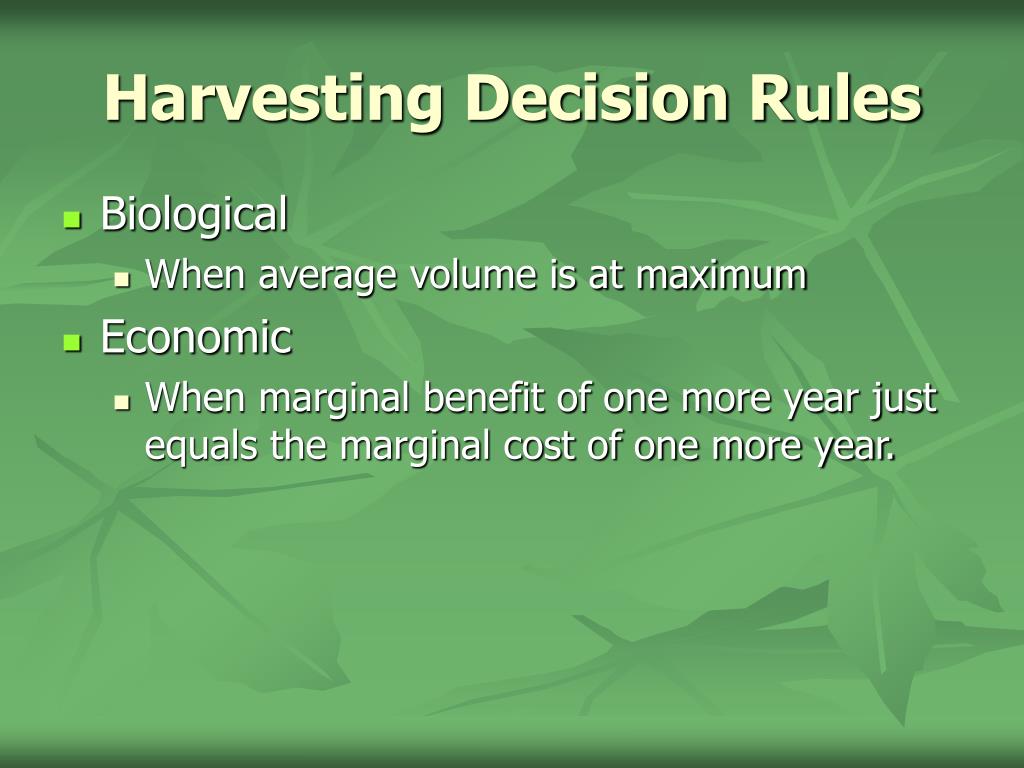 Harvesting Decision Rules

- Biological
  - When average volume is at maximum
- Economic
  - When marginal benefit of one more year just equals the marginal cost of one more year.